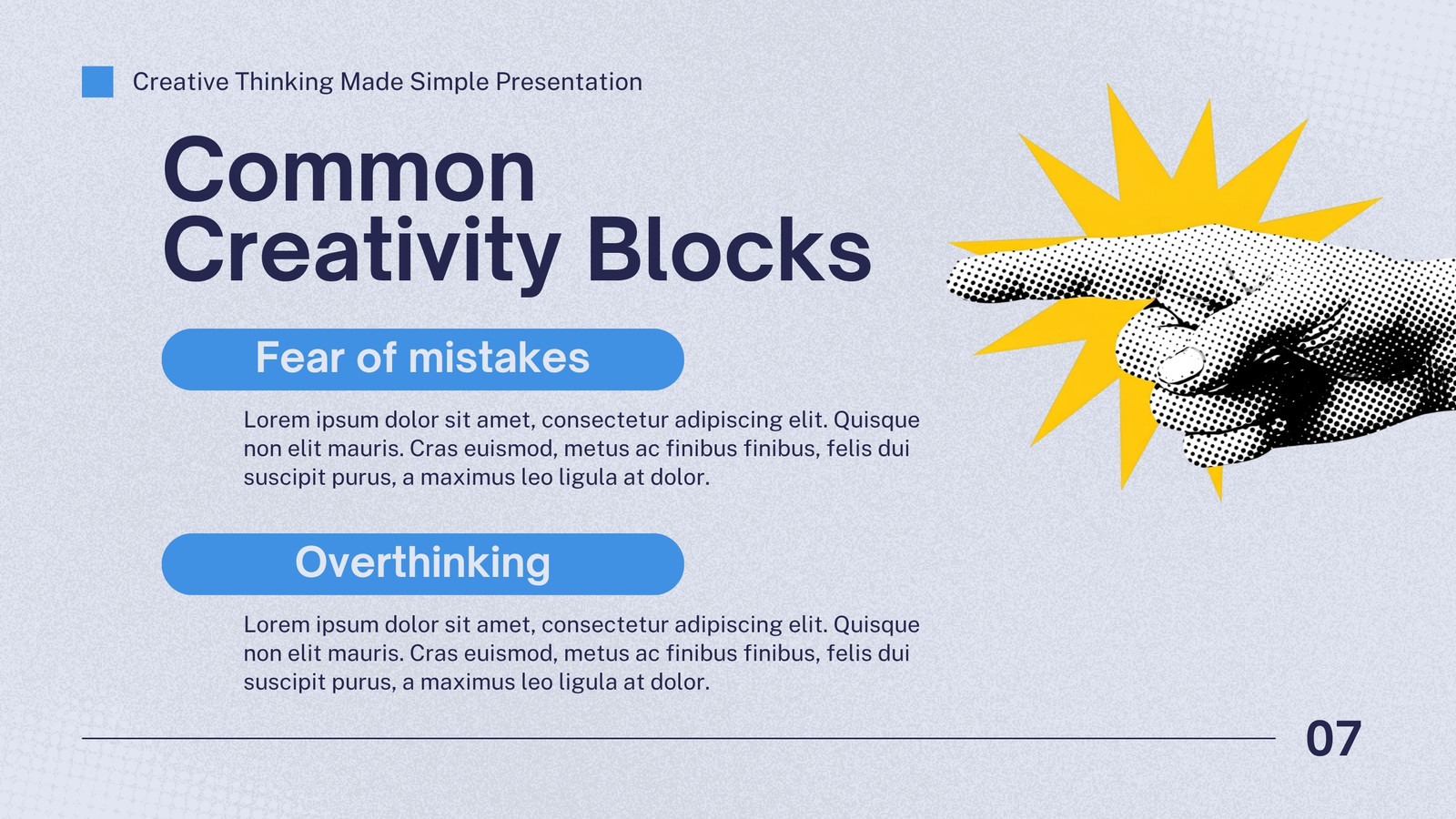 Creative Thinking Made Simple Presentation

Common Creativity Blocks

Fear of mistakes

Lorem ipsum dolor sit amet, consectetur adipiscing elit. Quisque non elit mauris. Cras euismod, metus ac finibus finibus, felis dui suscipit purus, a maximus leo ligula at dolor.

Overthinking

Lorem ipsum dolor sit amet, consectetur adipiscing elit. Quisque non elit mauris. Cras euismod, metus ac finibus finibus, felis dui suscipit purus, a maximus leo ligula at dolor.

07